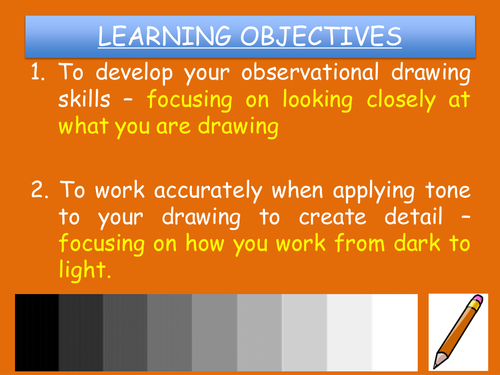 LEARNING OBJECTIVES

1. To develop your observational drawing skills – focusing on looking closely at what you are drawing

2. To work accurately when applying tone to your drawing to create detail – focusing on how you work from dark to light.